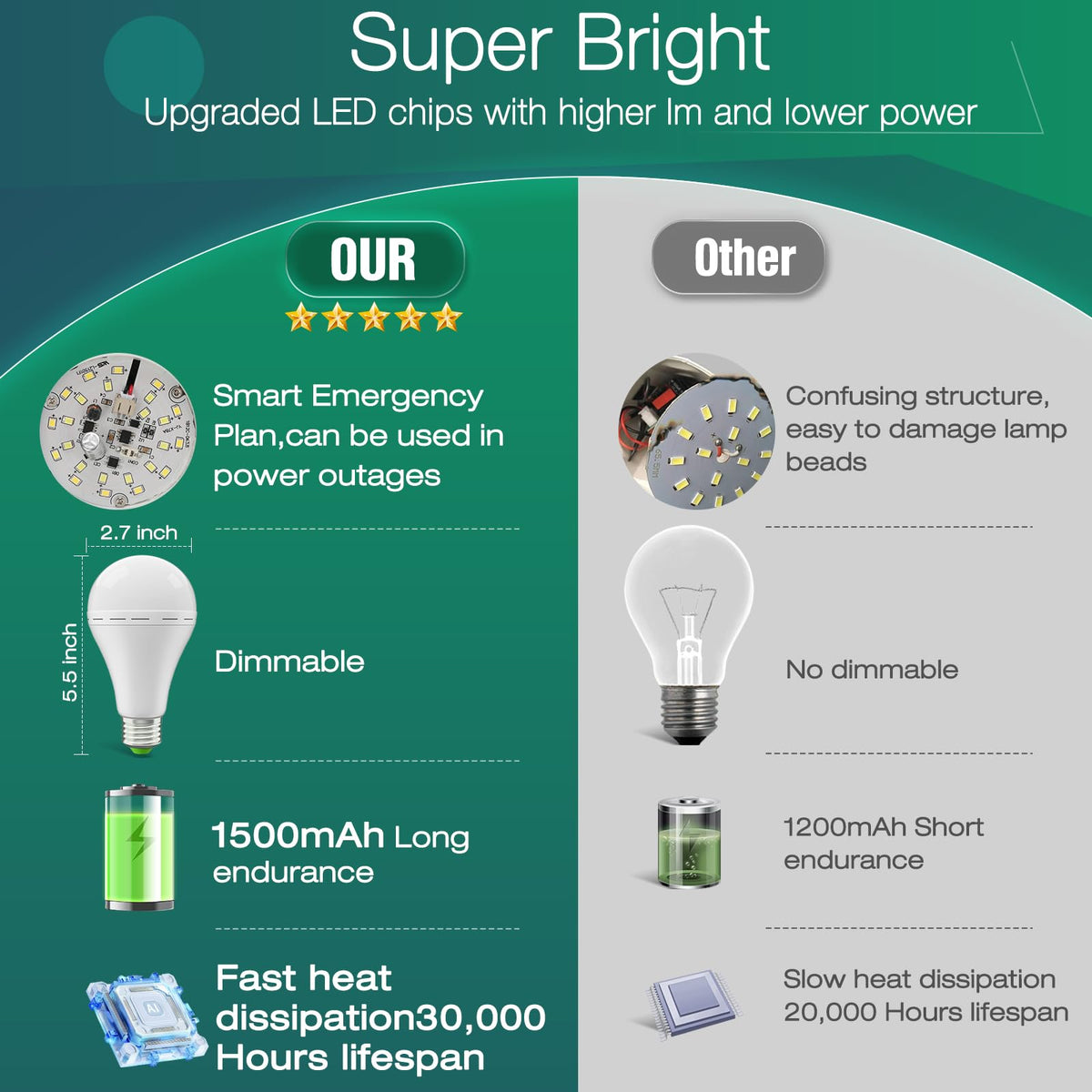 Super Bright
Upgraded LED chips with higher lm and lower power

OUR

Smart Emergency Plan,can be used in power outages

2.7 inch

5.5 inch

Dimmable

1500mAh Long endurance

Fast heat dissipation30,000 Hours lifespan

Other

Confusing structure, easy to damage lamp beads

No dimmable

1200mAh Short endurance

Slow heat dissipation 20,000 Hours lifespan